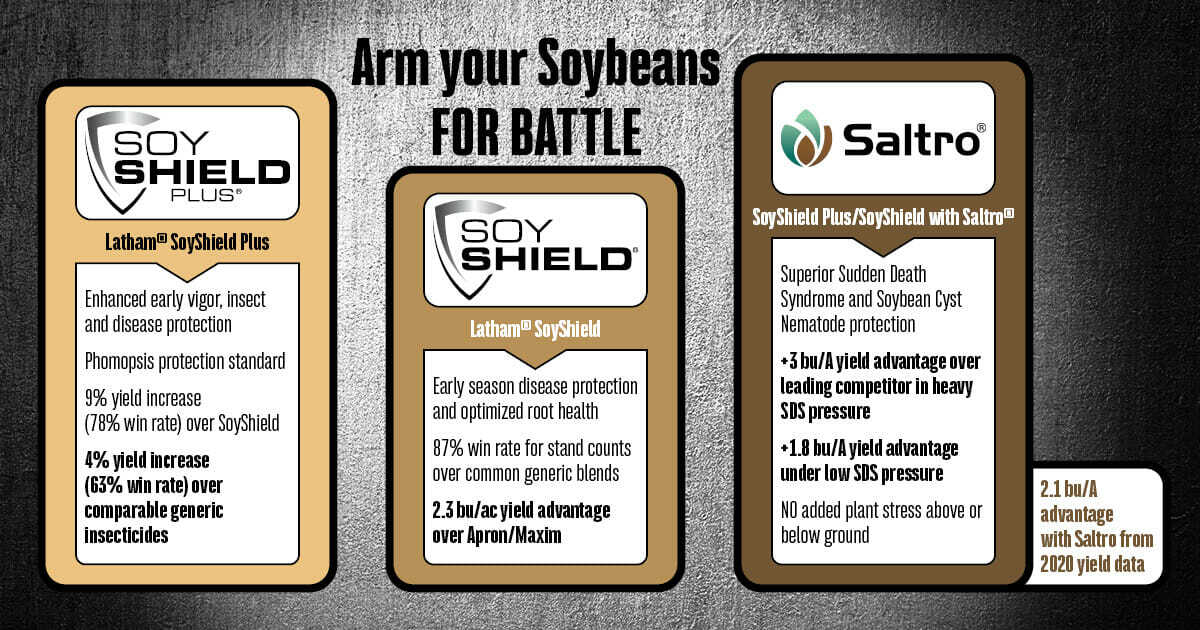 Arm your Soybeans FOR BATTLE

SOY SHIELD PLUS®

Latham® SoyShield Plus

Enhanced early vigor, insect and disease protection

Phomopsis protection standard

9% yield increase (78% win rate) over SoyShield

4% yield increase (63% win rate) over comparable generic insecticides

SOY SHIELD®

Latham® SoyShield

Early season disease protection and optimized root health

87% win rate for stand counts over common generic blends

2.3 bu/ac yield advantage over Apron/Maxim

Saltro®

SoyShield Plus/SoyShield with Saltro®

Superior Sudden Death Syndrome and Soybean Cyst Nematode protection

+3 bu/A yield advantage over leading competitor in heavy SDS pressure

+1.8 bu/A yield advantage under low SDS pressure

NO added plant stress above or below ground

2.1 bu/A advantage with Saltro from 2020 yield data